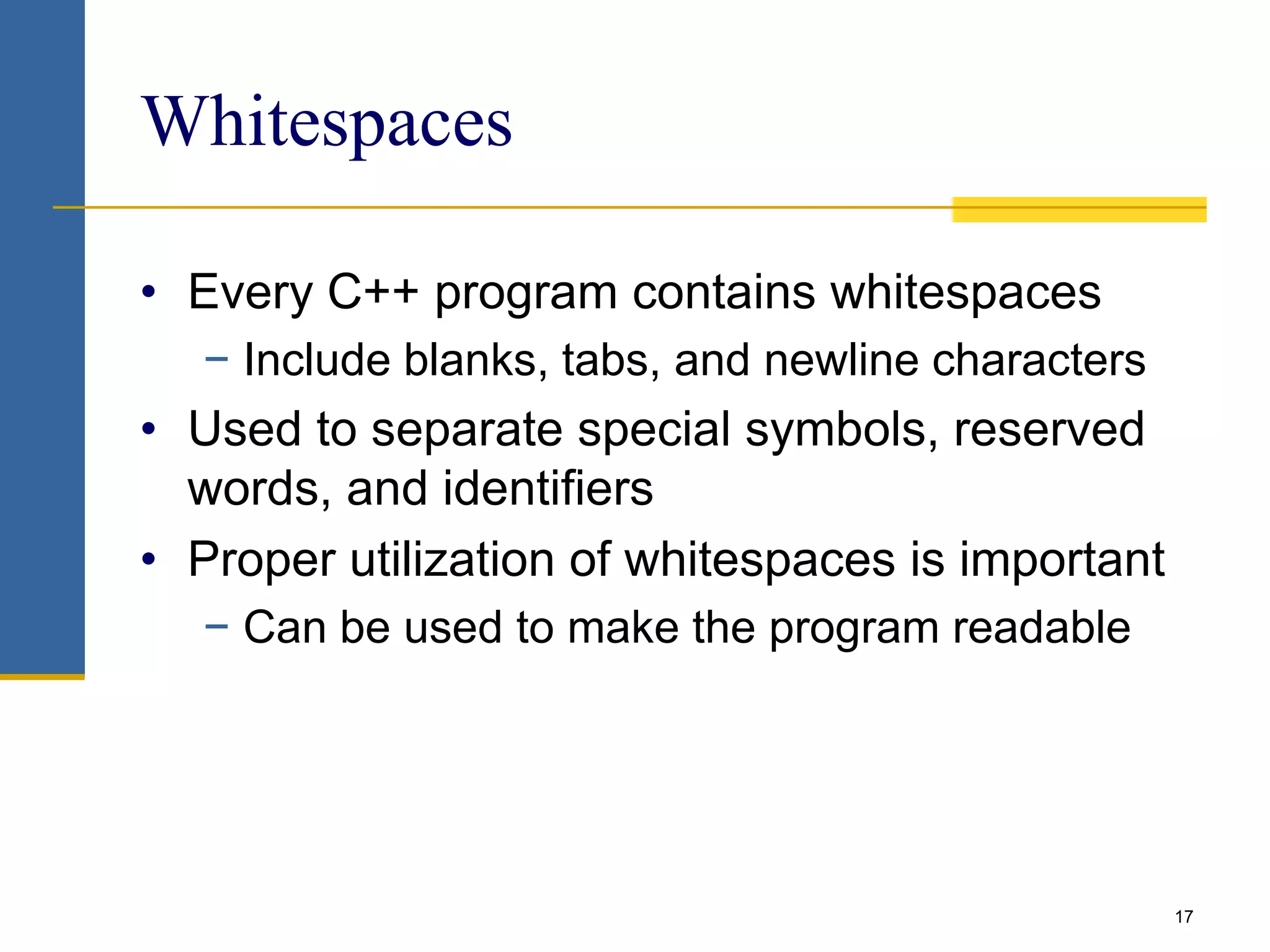 Whitespaces

• Every C++ program contains whitespaces
  – Include blanks, tabs, and newline characters
• Used to separate special symbols, reserved words, and identifiers
• Proper utilization of whitespaces is important
  – Can be used to make the program readable

17